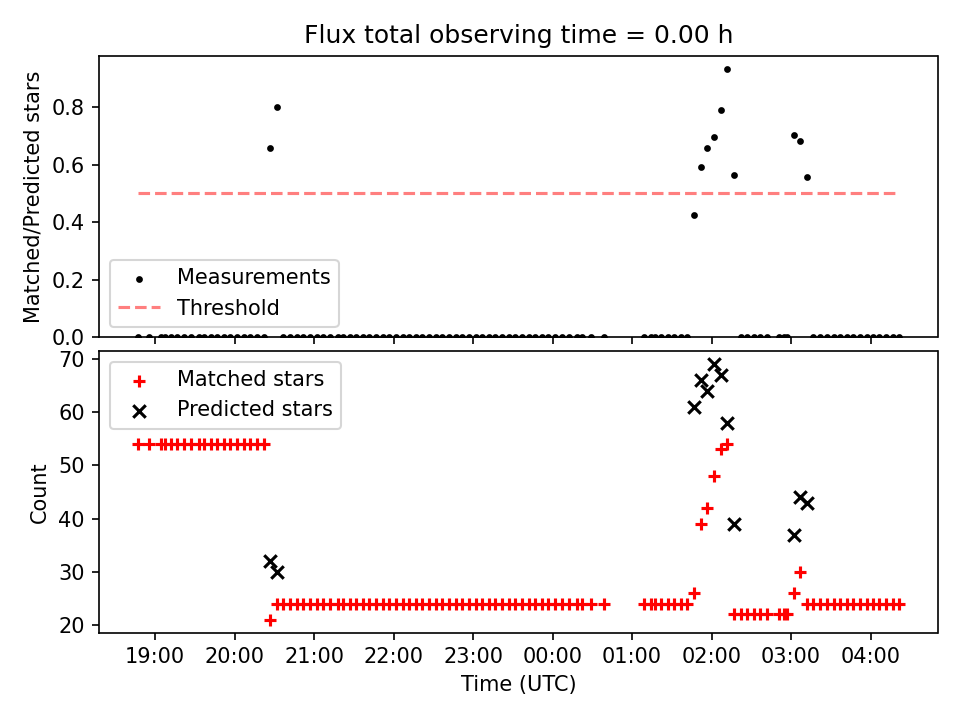 Flux total observing time = 0.00 h

Matched/Predicted stars

0.8
0.6
0.4
0.2
0.0

Measurements
Threshold

Count

70
60
50
40
30
20

Matched stars
Predicted stars

19:00
20:00
21:00
22:00
23:00
00:00
01:00
02:00
03:00
04:00

Time (UTC)